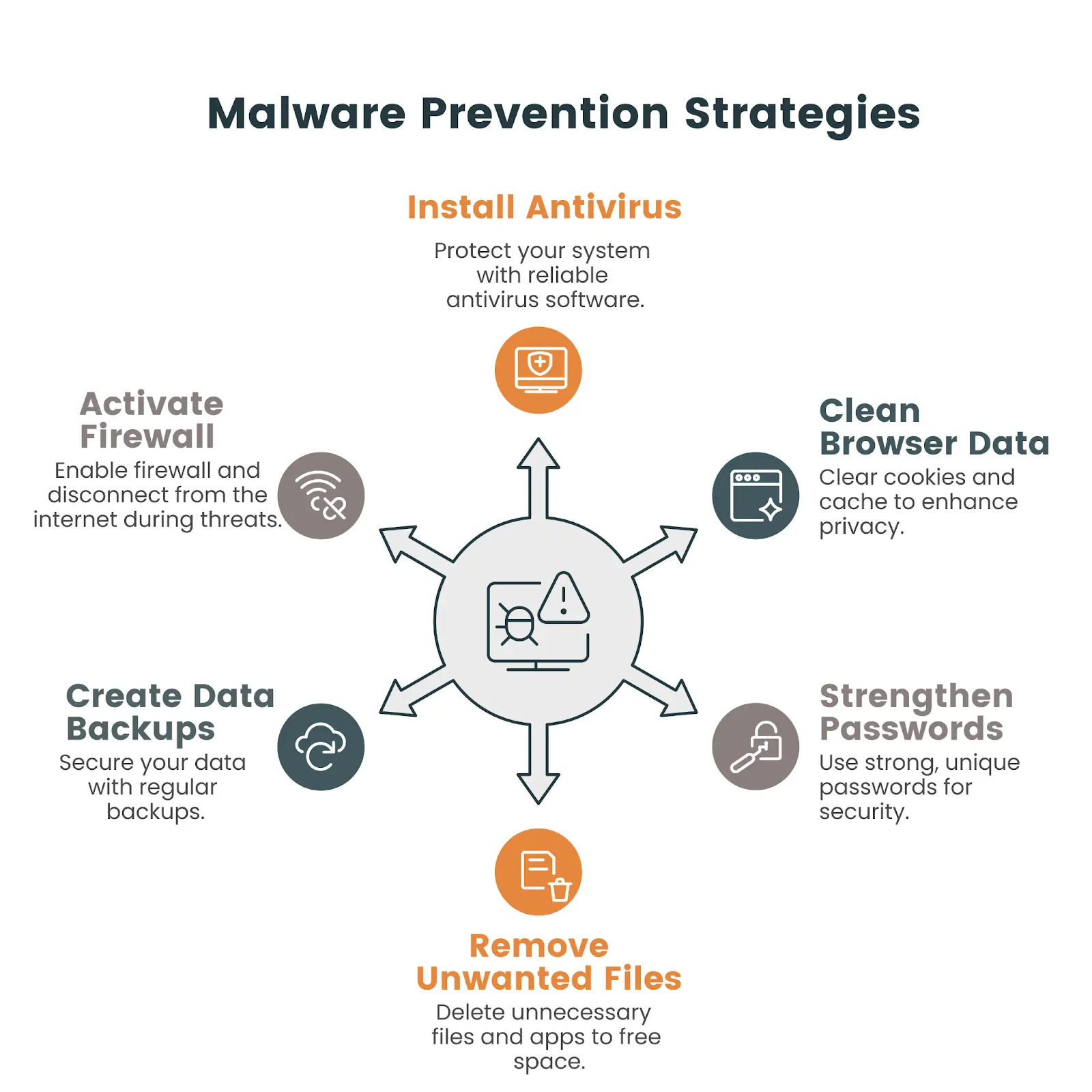 Malware Prevention Strategies

Install Antivirus

Protect your system with reliable antivirus software.

Activate Firewall

Enable firewall and disconnect from the internet during threats.

Clean Browser Data

Clear cookies and cache to enhance privacy.

Create Data Backups

Secure your data with regular backups.

Strengthen Passwords

Use strong, unique passwords for security.

Remove Unwanted Files

Delete unnecessary files and apps to free space.